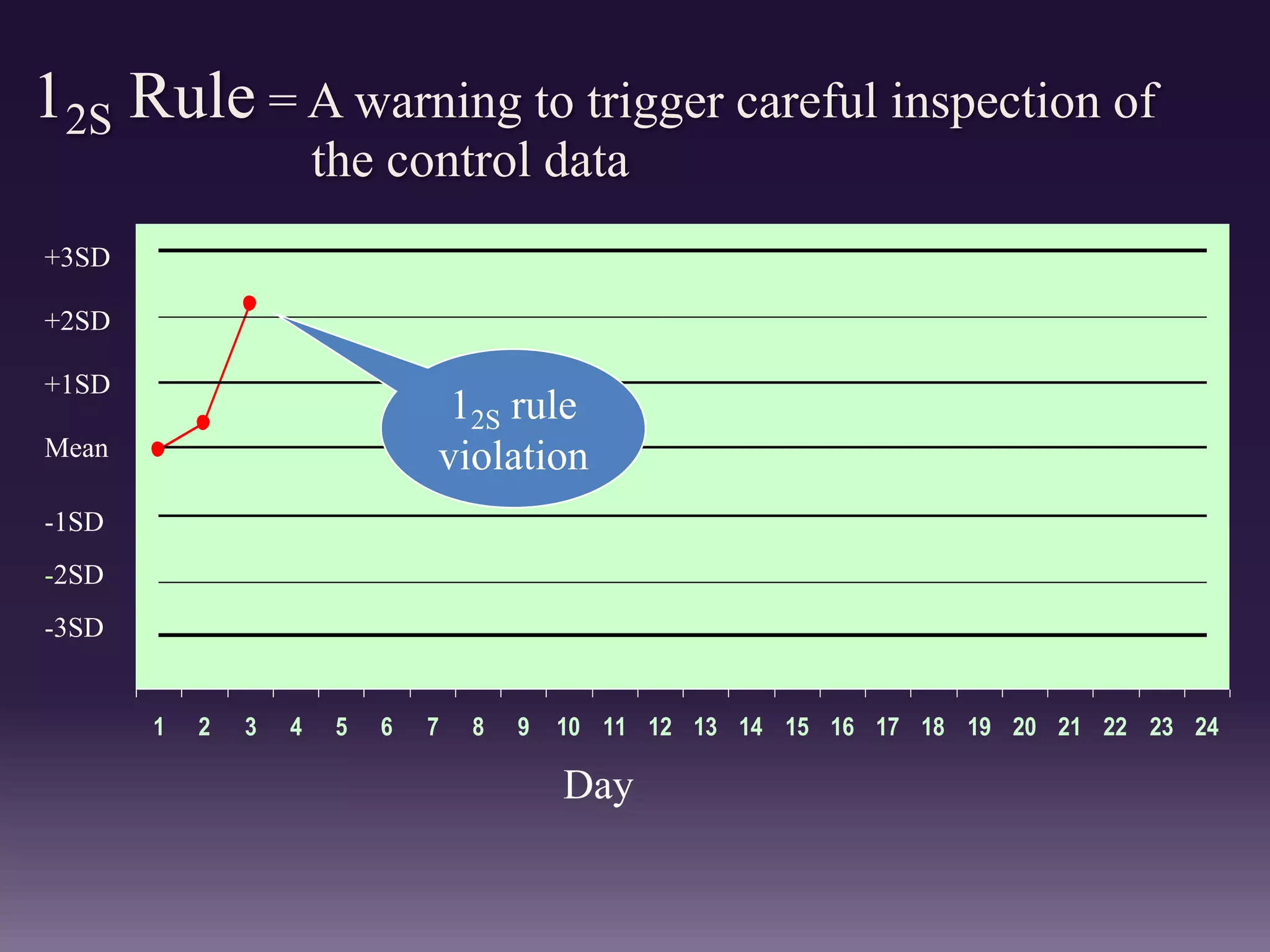 $1_{2S}$ Rule = A warning to trigger careful inspection of the control data

+3SD
+2SD
+1SD
Mean
-1SD
-2SD
-3SD

$1_{2S}$ rule violation

1 2 3 4 5 6 7 8 9 10 11 12 13 14 15 16 17 18 19 20 21 22 23 24

Day